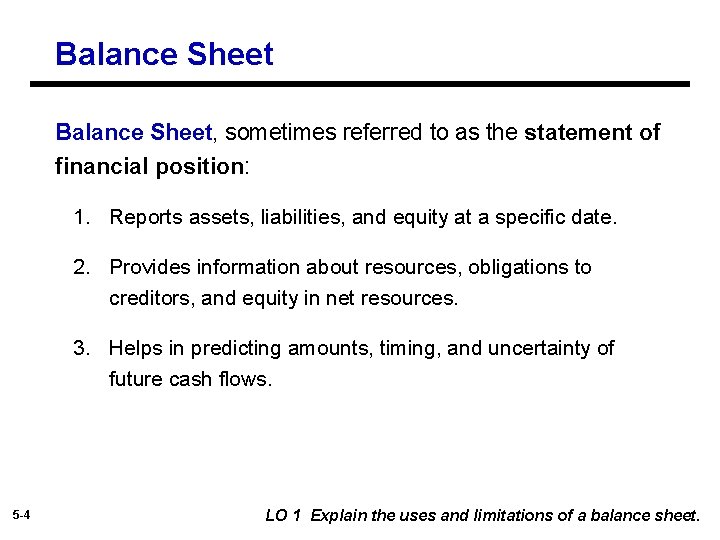 Balance Sheet

Balance Sheet, sometimes referred to as the statement of financial position:

1. Reports assets, liabilities, and equity at a specific date.

2. Provides information about resources, obligations to creditors, and equity in net resources.

3. Helps in predicting amounts, timing, and uncertainty of future cash flows.

5-4

LO 1 Explain the uses and limitations of a balance sheet.